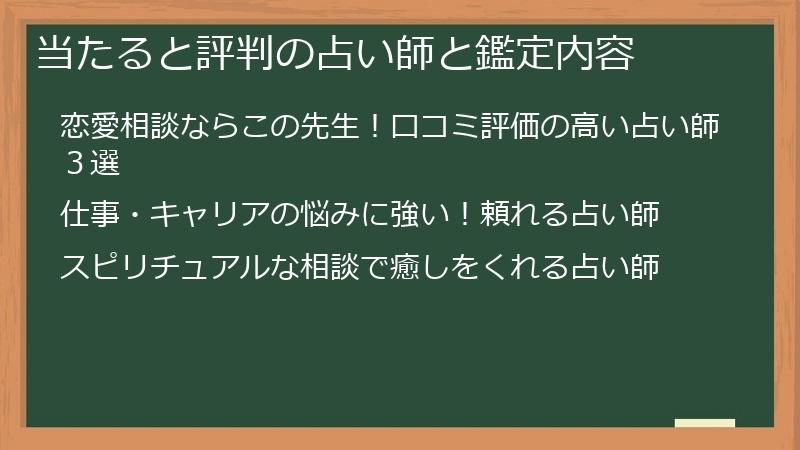 当たると評判の占い師と鑑定内容

恋愛相談ならこの先生！口コミ評価の高い占い師３選

仕事・キャリアの悩みに強い！頼れる占い師

スピリチュアルな相談で癒しをくれる占い師